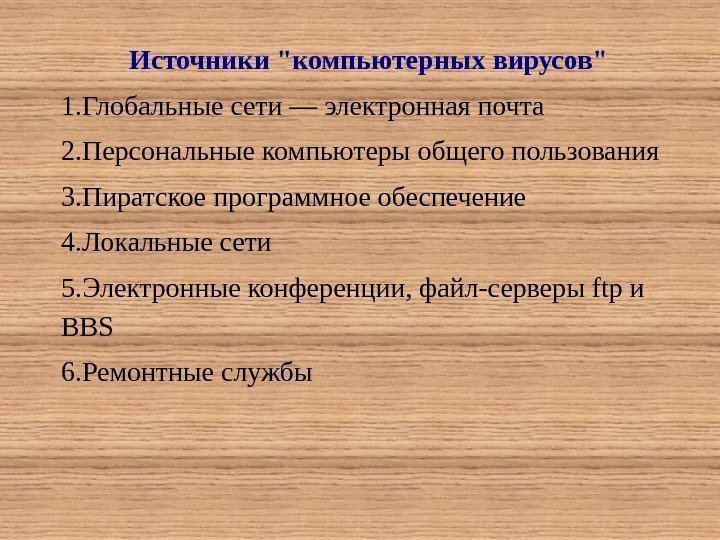 Источники "компьютерных вирусов"

1.Глобальные сети — электронная почта

2.Персональные компьютеры общего пользования

3.Пиратское программное обеспечение

4.Локальные сети

5.Электронные конференции, файл-серверы ftp и BBS

6.Ремонтные службы